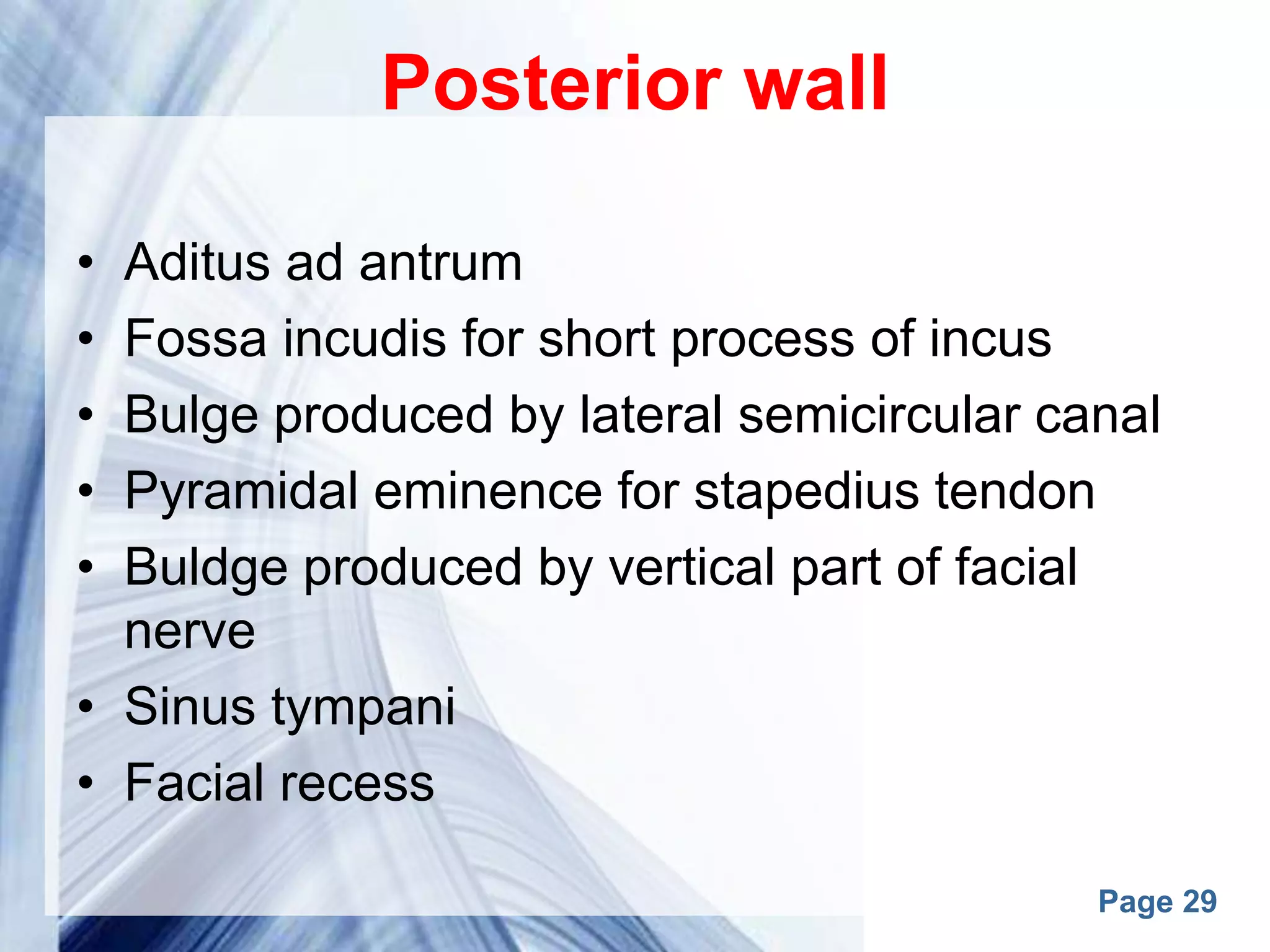 Posterior wall

• Aditus ad antrum
• Fossa incudis for short process of incus
• Bulge produced by lateral semicircular canal
• Pyramidal eminence for stapedius tendon
• Buldge produced by vertical part of facial nerve
• Sinus tympani
• Facial recess

Page 29